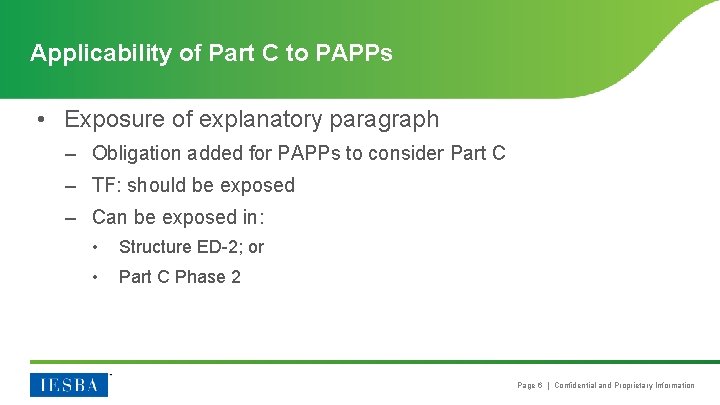 Applicability of Part C to PAPPs

• Exposure of explanatory paragraph
– Obligation added for PAPPs to consider Part C
– TF: should be exposed
– Can be exposed in:
• Structure ED-2; or
• Part C Phase 2

IESBA

Page 6 | Confidential and Proprietary Information